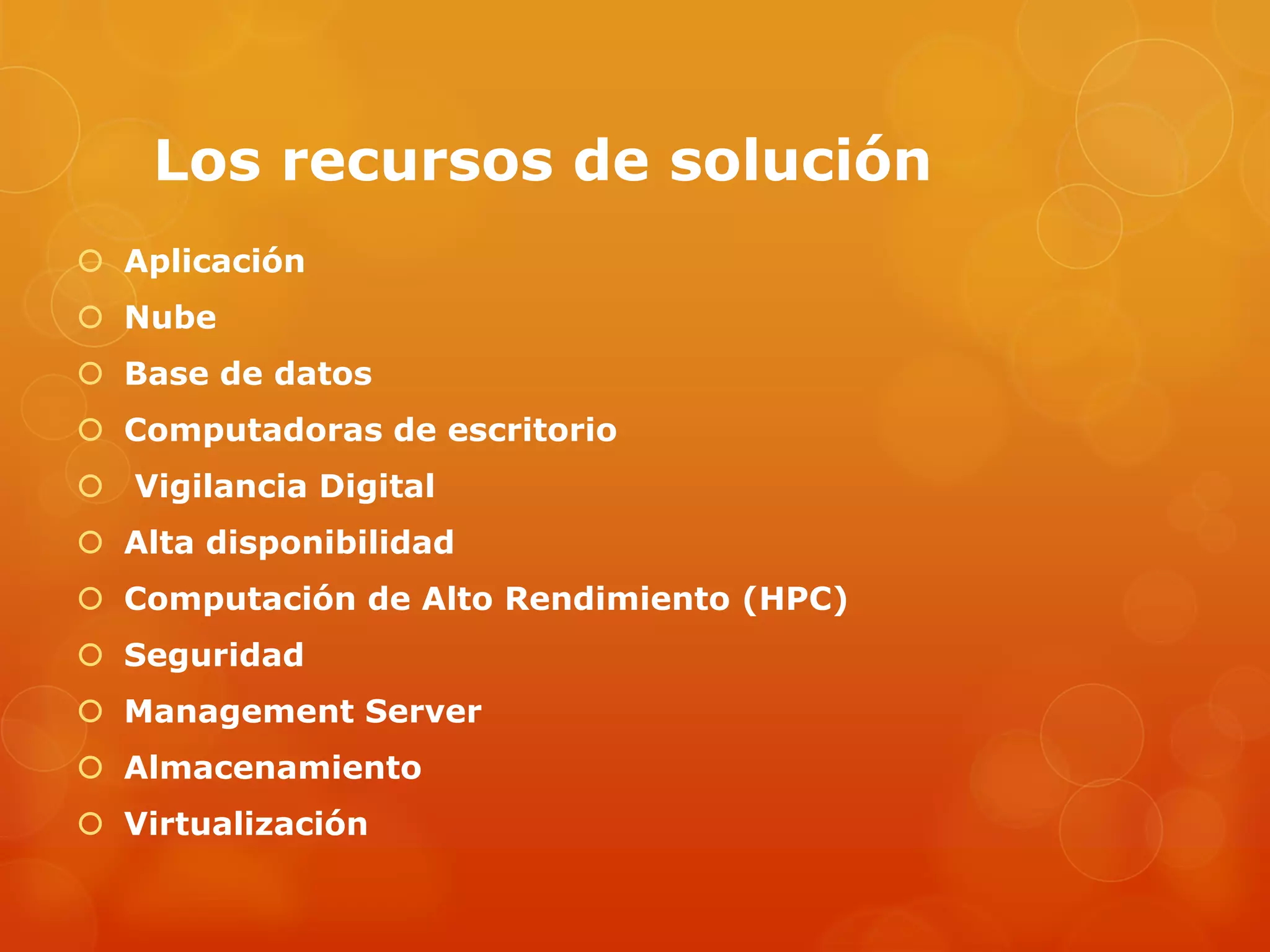 Los recursos de solución

- Aplicación
- Nube
- Base de datos
- Computadoras de escritorio
- Vigilancia Digital
- Alta disponibilidad
- Computación de Alto Rendimiento (HPC)
- Seguridad
- Management Server
- Almacenamiento
- Virtualización